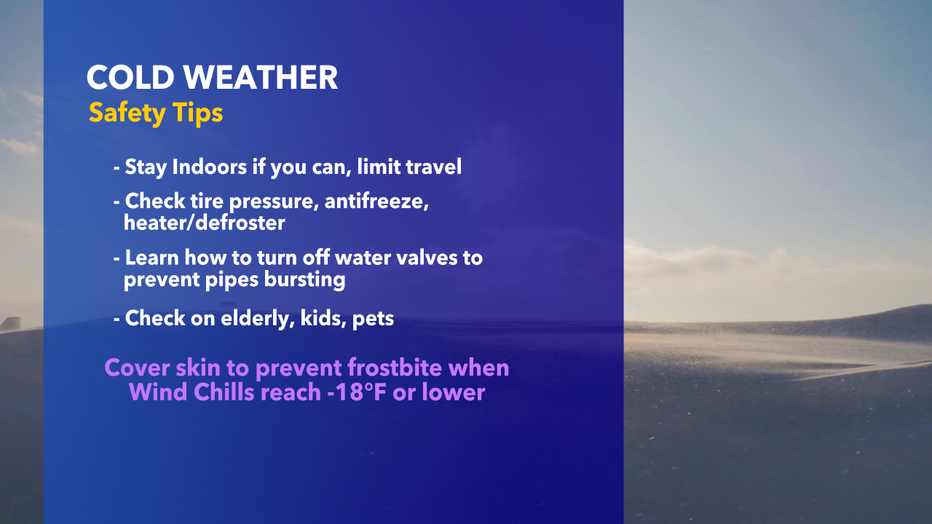 COLD WEATHER
Safety Tips

- Stay Indoors if you can, limit travel

- Check tire pressure, antifreeze, heater/defroster

- Learn how to turn off water valves to prevent pipes bursting

- Check on elderly, kids, pets

Cover skin to prevent frostbite when Wind Chills reach -18°F or lower